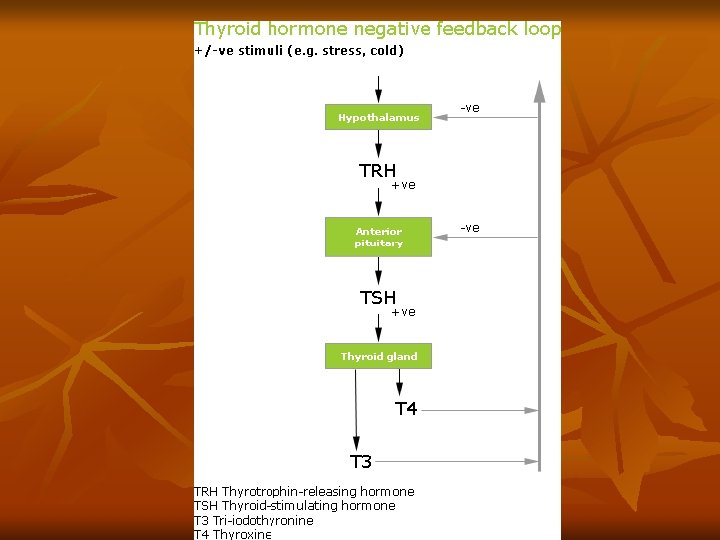 Thyroid hormone negative feedback loop
+/-ve stimuli (e.g. stress, cold)

Hypothalamus

-ve

TRH
+ve

Anterior pituitary

-ve

TSH
+ve

Thyroid gland

T4

T3

TRH Thyrotrophin-releasing hormone
TSH Thyroid-stimulating hormone
T3 Tri-iodothyronine
T4 Thyroxine